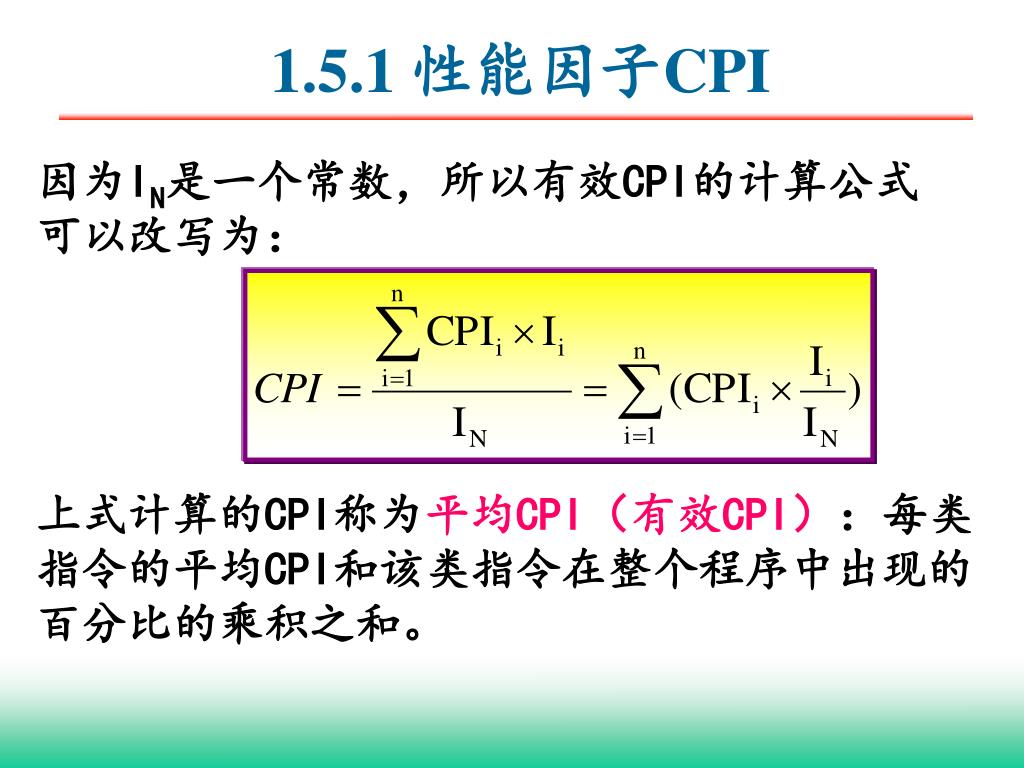 1.5.1 性能因子CPI

因为$I_N$是一个常数，所以有效CPI的计算公式可以改写为：

$CPI = \frac{\sum_{i=1}^{n} CPI_i \times I_i}{I_N} = \sum_{i=1}^{n} (CPI_i \times \frac{I_i}{I_N})$

上式计算的CPI称为平均CPI（有效CPI）：每类指令的平均CPI和该类指令在整个程序中出现的百分比的乘积之和。